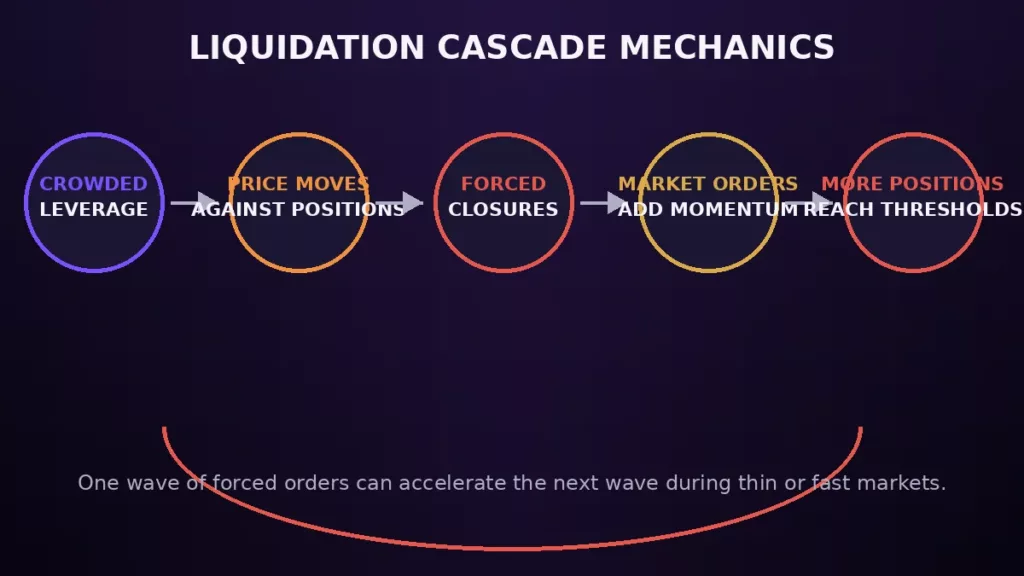 LIQUIDATION CASCADE MECHANICS

CROWDED LEVERAGE

PRICE MOVES AGAINST POSITIONS

FORCED CLOSURES

MARKET ORDERS ADD MOMENTUM

MORE POSITIONS REACH THRESHOLDS

One wave of forced orders can accelerate the next wave during thin or fast markets.